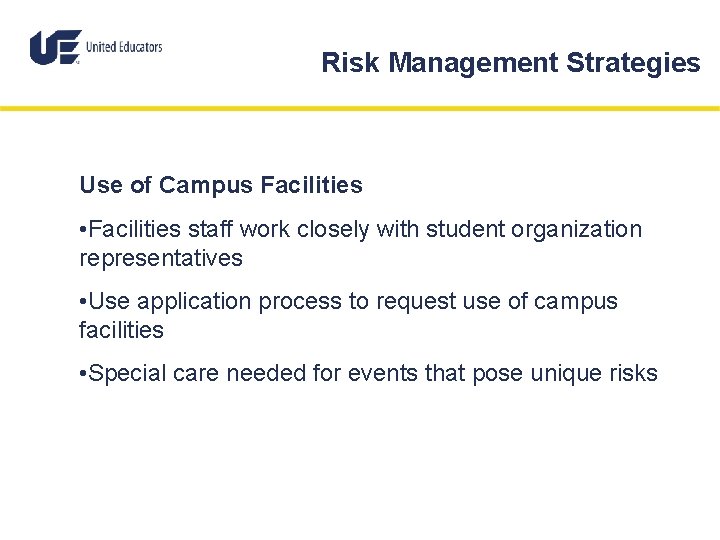 UE United Educators

Risk Management Strategies

Use of Campus Facilities

•Facilities staff work closely with student organization representatives

•Use application process to request use of campus facilities

•Special care needed for events that pose unique risks